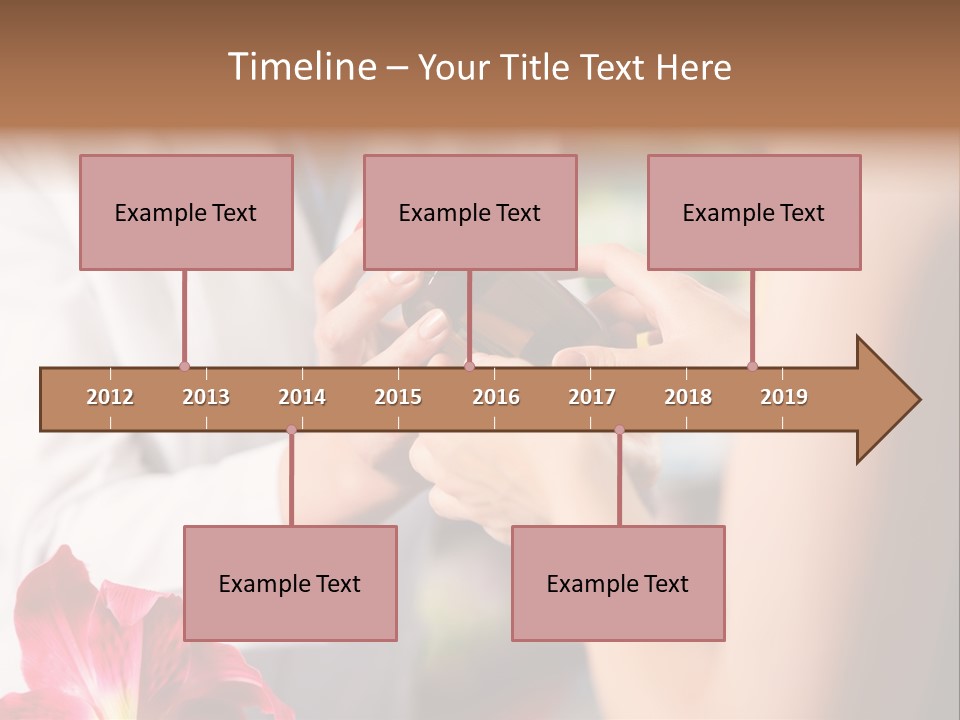 Timeline – Your Title Text Here

Example Text

Example Text

Example Text

2012 2013 2014 2015 2016 2017 2018 2019

Example Text

Example Text